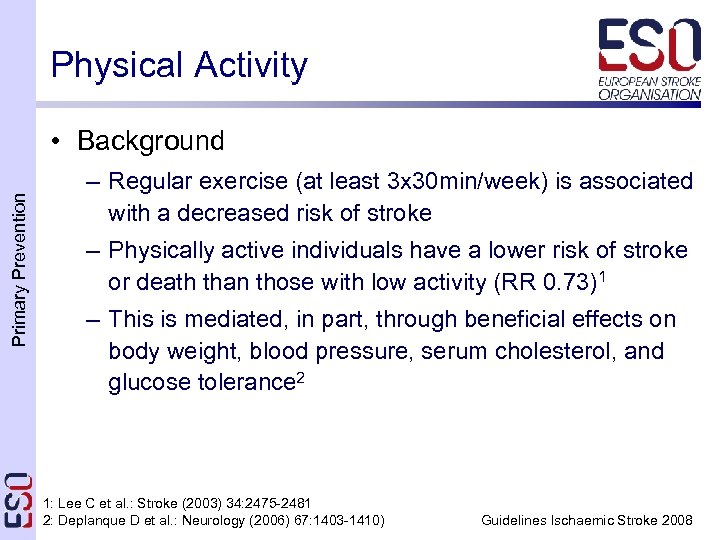 Physical Activity

ESO
EUROPEAN STROKE ORGANISATION

Primary Prevention

• Background
– Regular exercise (at least 3x30min/week) is associated with a decreased risk of stroke
– Physically active individuals have a lower risk of stroke or death than those with low activity (RR 0.73)$^1$
– This is mediated, in part, through beneficial effects on body weight, blood pressure, serum cholesterol, and glucose tolerance$^2$

ESO

1: Lee C et al.: Stroke (2003) 34:2475-2481
2: Deplanque D et al.: Neurology (2006) 67:1403-1410)

Guidelines Ischaemic Stroke 2008